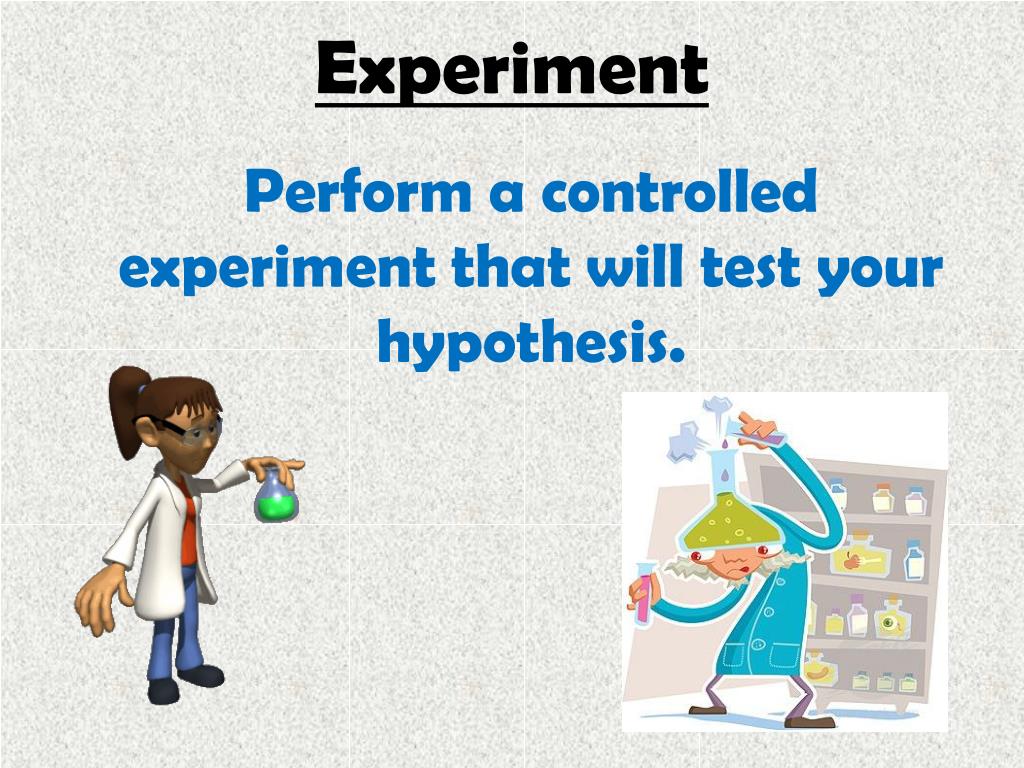 Experiment

Perform a controlled experiment that will test your hypothesis.